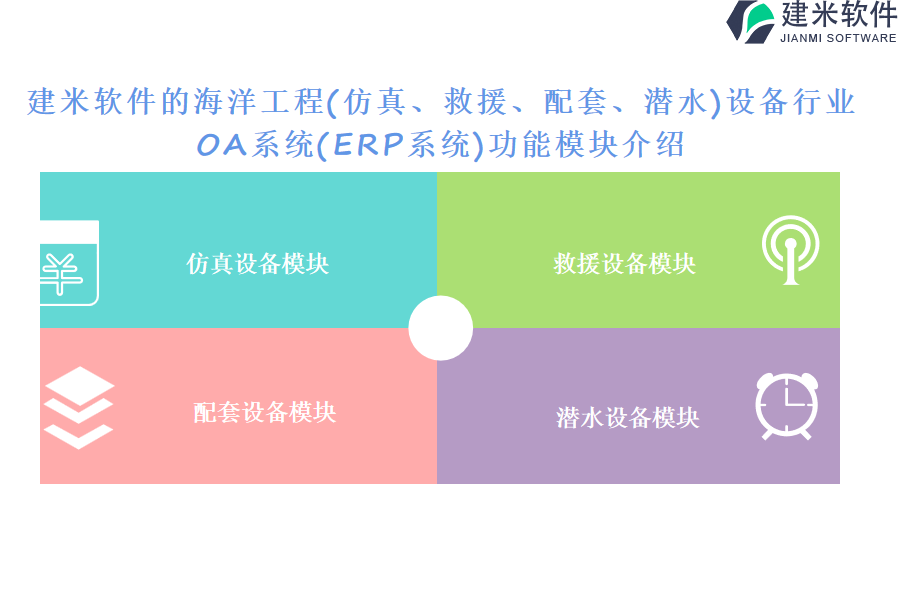 建米软件
JIANMI SOFTWARE

建米软件的海洋工程(仿真、救援、配套、潜水)设备行业OA系统(ERP系统)功能模块介绍

仿真设备模块

救援设备模块

配套设备模块

潜水设备模块